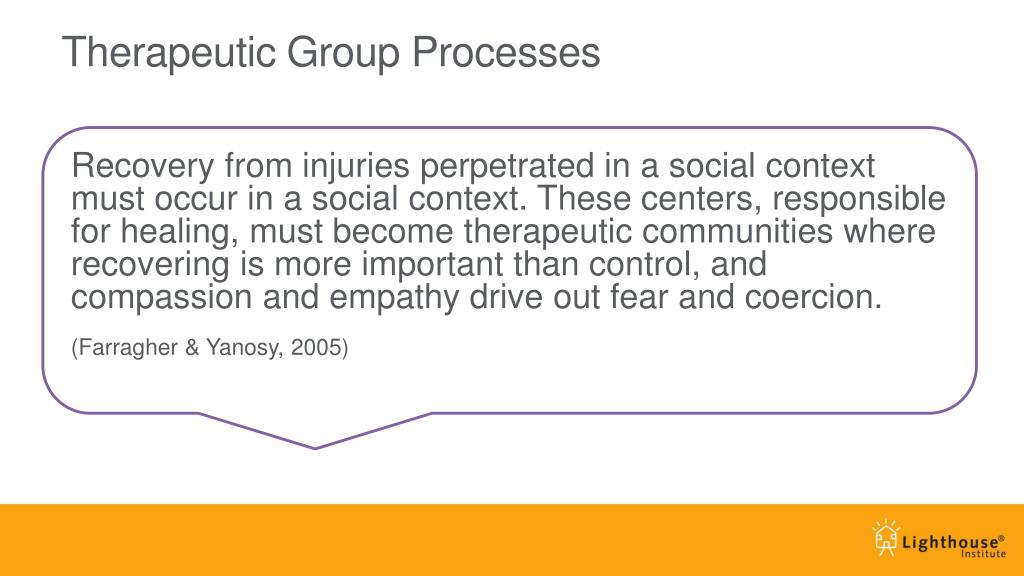 Therapeutic Group Processes

Recovery from injuries perpetrated in a social context must occur in a social context. These centers, responsible for healing, must become therapeutic communities where recovering is more important than control, and compassion and empathy drive out fear and coercion.

(Farragher & Yanosy, 2005)

Lighthouse® Institute